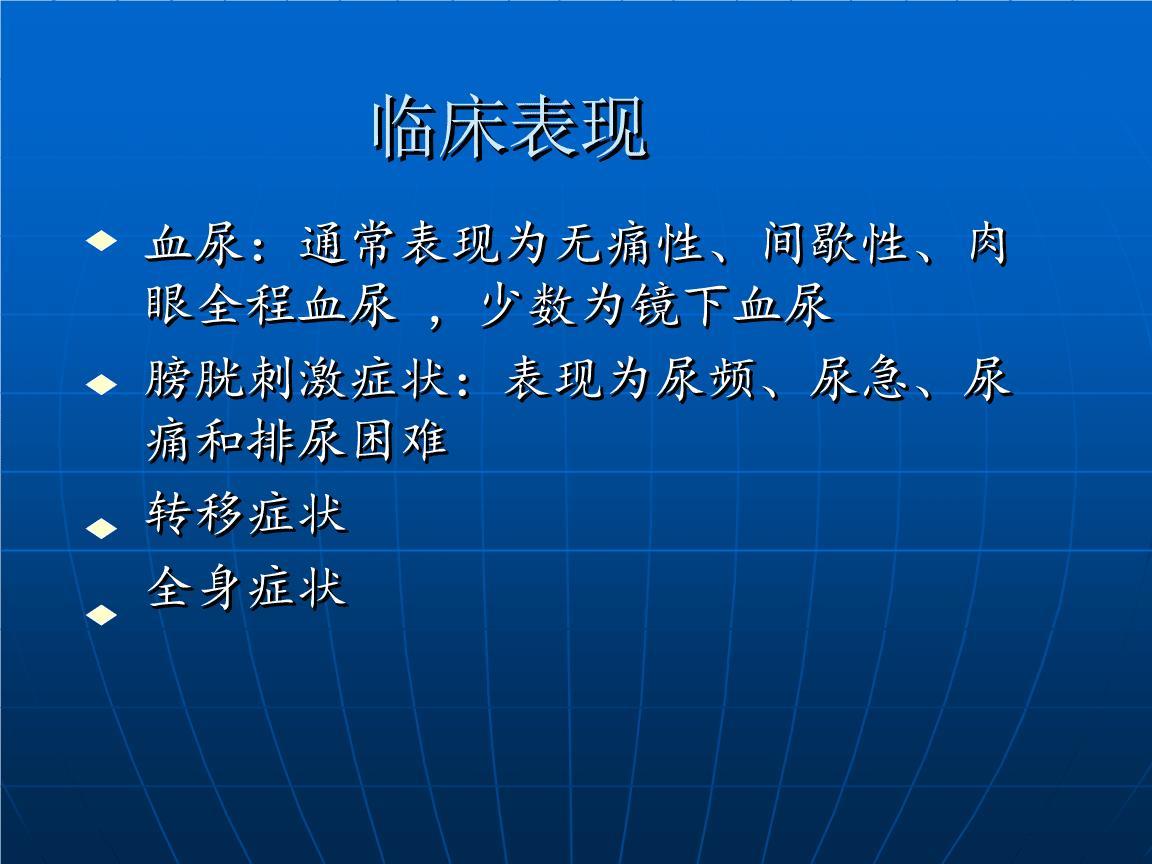 临床表现

血尿：通常表现为无痛性、间歇性、肉眼全程血尿 ，少数为镜下血尿

膀胱刺激症状：表现为尿频、尿急、尿痛和排尿困难

转移症状

全身症状